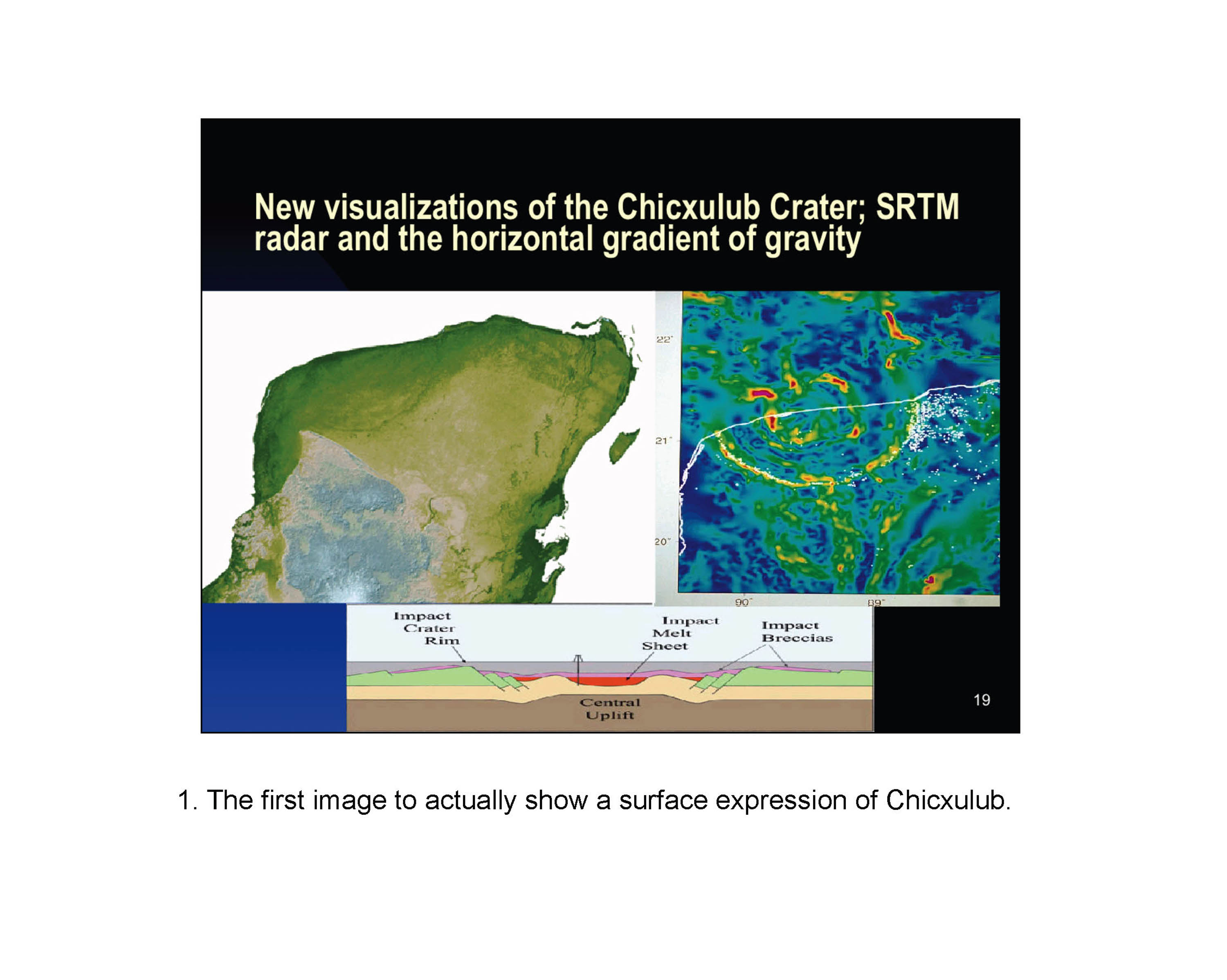 New visualizations of the Chicxulub Crater; SRTM radar and the horizontal gradient of gravity

22°

21°

20°

90°

89°

Impact Crater Rim

Impact Melt Sheet

Impact Breccias

Central Uplift

19

1. The first image to actually show a surface expression of Chicxulub.